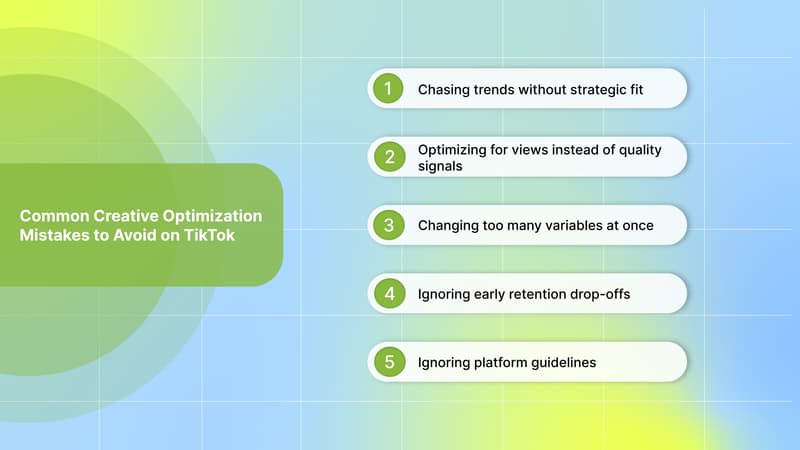 Common Creative Optimization Mistakes to Avoid on TikTok

1 Chasing trends without strategic fit

2 Optimizing for views instead of quality signals

3 Changing too many variables at once

4 Ignoring early retention drop-offs

5 Ignoring platform guidelines